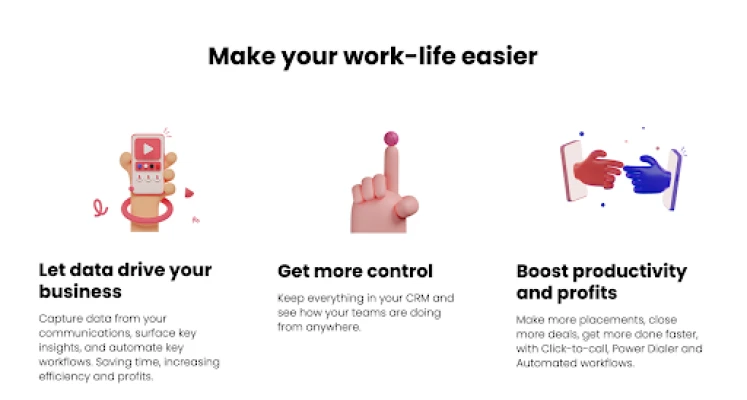 Make your work-life easier

Let data drive your business

Capture data from your communications, surface key insights, and automate key workflows. Saving time, increasing efficiency and profits.

Get more control

Keep everything in your CRM and see how your teams are doing from anywhere.

Boost productivity and profits

Make more placements, close more deals, get more done faster, with Click-to-call, Power Dialer and Automated workflows.